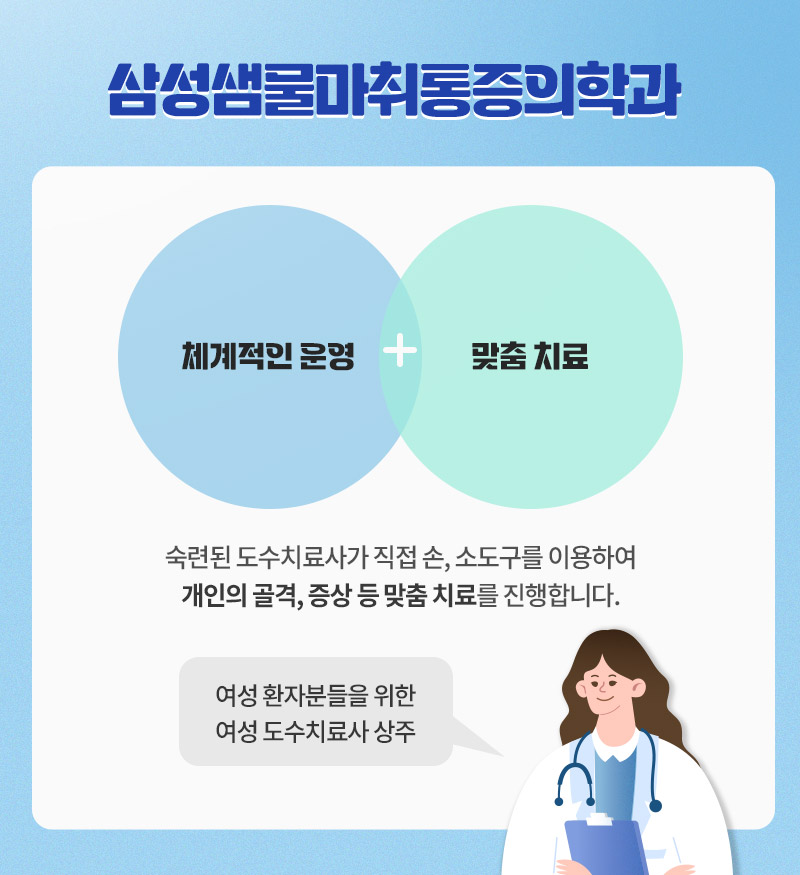 삼성샘물마취통증의학과

체계적인 운영 + 맞춤 치료

숙련된 도수치료사가 직접 손, 소도구를 이용하여 개인의 골격, 증상 등 맞춤 치료를 진행합니다.

여성 환자분들을 위한 여성 도수치료사 상주